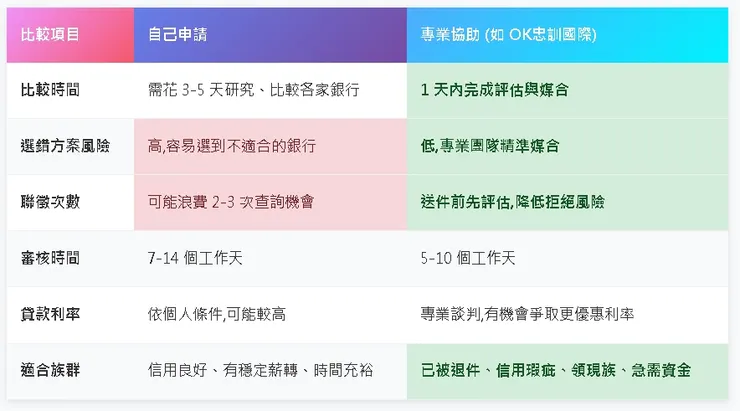 | 比較項目 | 自己申請 | 專業協助 (如 OK忠訓國際) |
|---|---|---|
| 比較時間 | 需花 3-5 天研究、比較各家銀行 | 1 天內完成評估與媒合 |
| 選錯方案風險 | 高,容易選到不適合的銀行 | 低,專業團隊精準媒合 |
| 聯徵次數 | 可能浪費 2-3 次查詢機會 | 送件前先評估,降低拒絕風險 |
| 審核時間 | 7-14 個工作天 | 5-10 個工作天 |
| 貸款利率 | 依個人條件,可能較高 | 專業談判,有機會爭取更優惠利率 |
| 適合族群 | 信用良好、有穩定薪轉、時間充裕 | 已被退件、信用瑕疵、領現族、急需資金 |